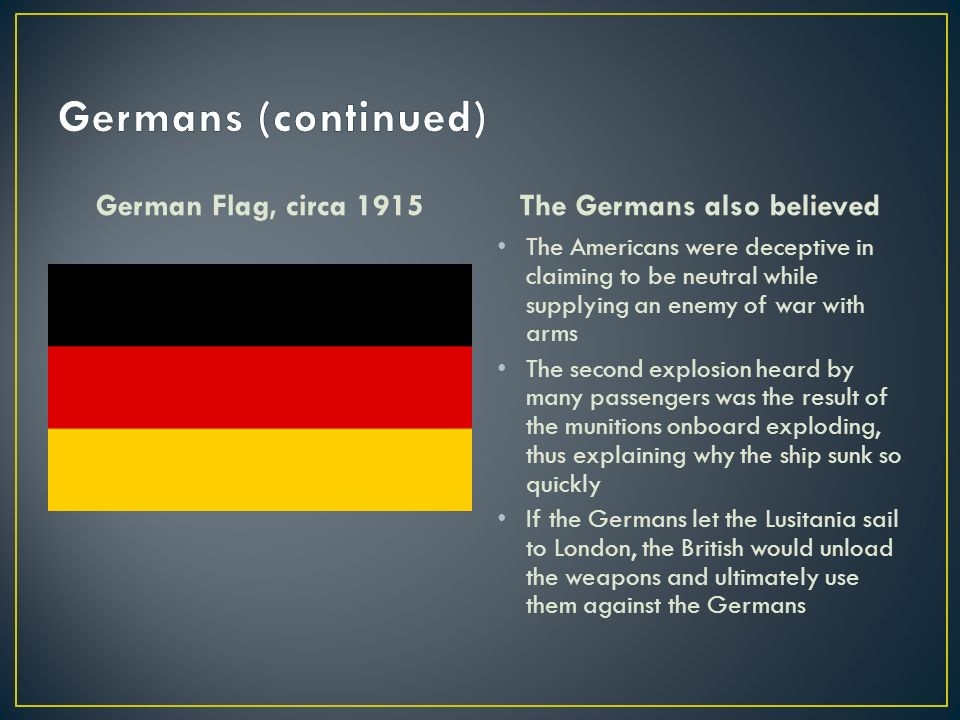 Germans (continued)

German Flag, circa 1915

The Germans also believed

• The Americans were deceptive in claiming to be neutral while supplying an enemy of war with arms
• The second explosion heard by many passengers was the result of the munitions onboard exploding, thus explaining why the ship sunk so quickly
• If the Germans let the Lusitania sail to London, the British would unload the weapons and ultimately use them against the Germans